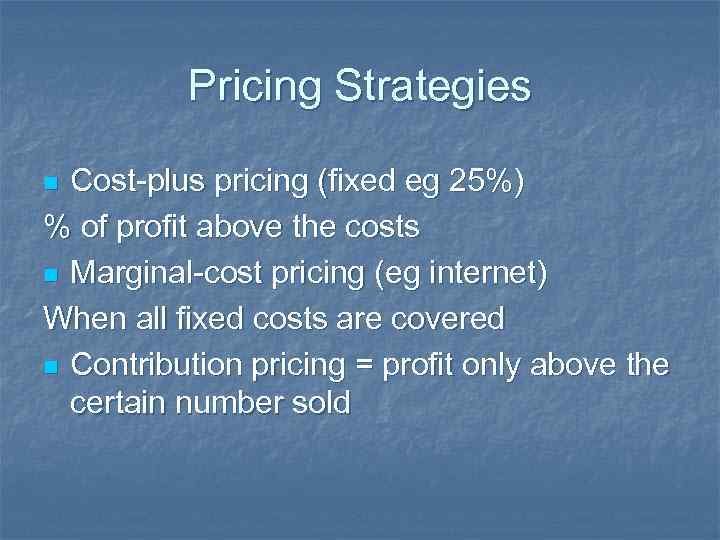 Pricing Strategies

Cost-plus pricing (fixed eg 25%)

% of profit above the costs

Marginal-cost pricing (eg internet)

When all fixed costs are covered

Contribution pricing = profit only above the certain number sold